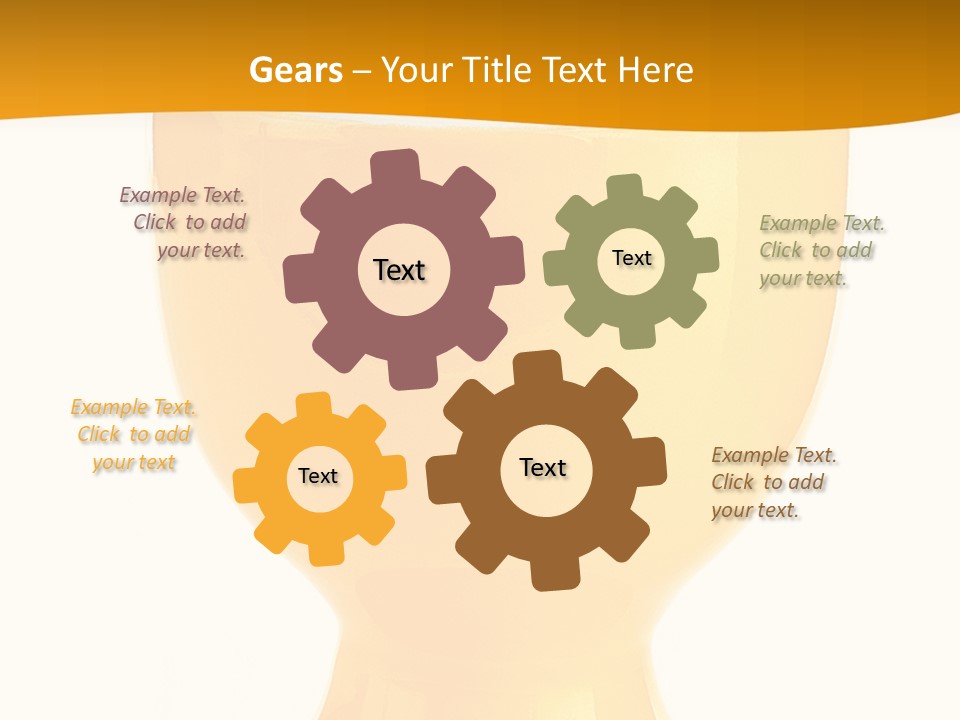 Gears – Your Title Text Here

Example Text. Click to add your text.

Text

Text

Example Text. Click to add your text.

Example Text. Click to add your text

Text

Text

Example Text. Click to add your text.